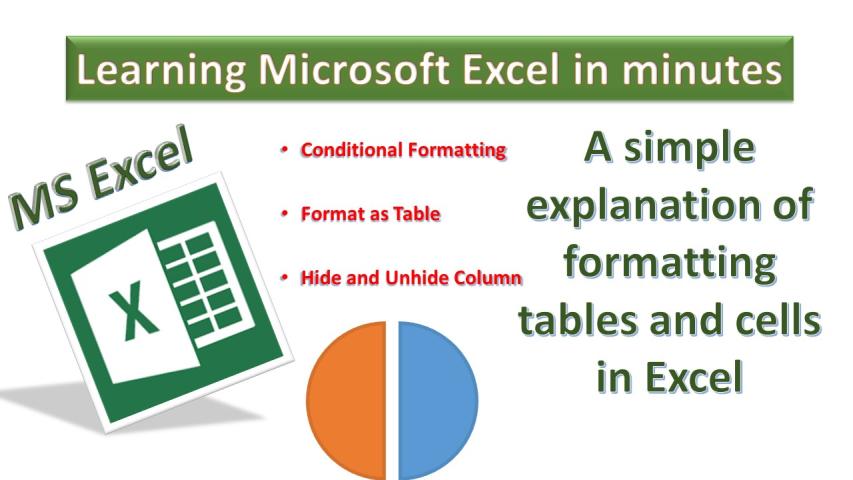 Learning Microsoft Excel in minutes

MS Excel

X

• Conditional Formatting

• Format as Table

• Hide and Unhide Column

A simple explanation of formatting tables and cells in Excel